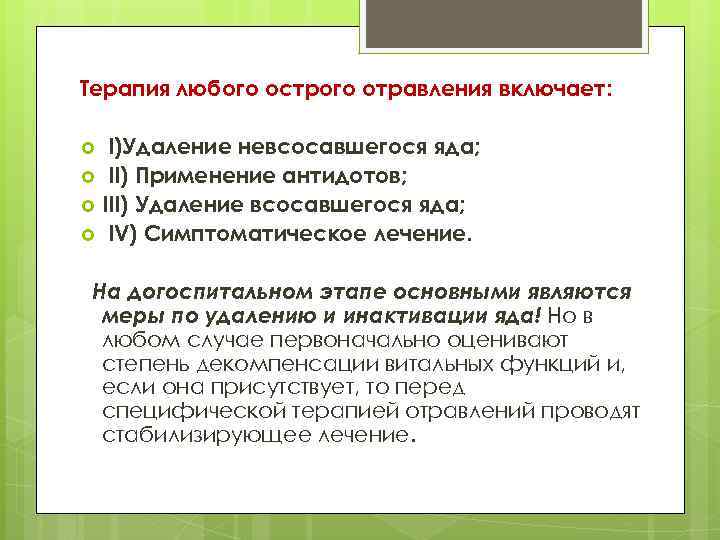 Терапия любого острого отравления включает:

I)Удаление невсосавшегося яда;
II) Применение антидотов;
III) Удаление всосавшегося яда;
IV) Симптоматическое лечение.

На догоспитальном этапе основными являются меры по удалению и инактивации яда! Но в любом случае первоначально оценивают степень декомпенсации витальных функций и, если она присутствует, то перед специфической терапией отравлений проводят стабилизирующее лечение.